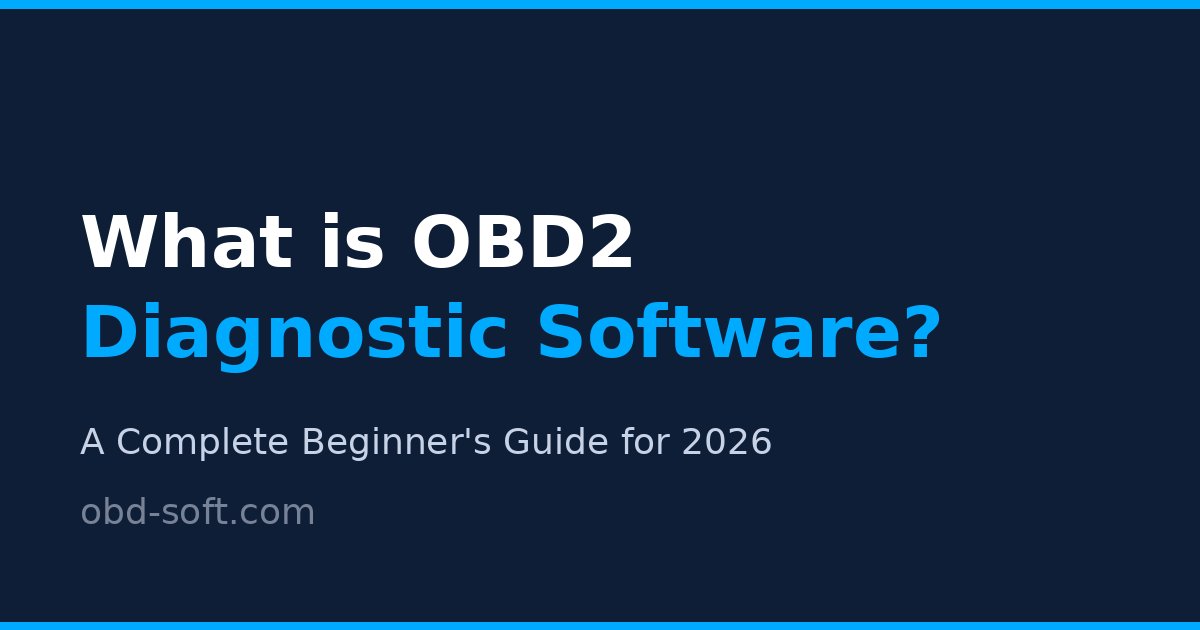 What is OBD2
Diagnostic Software?

A Complete Beginner's Guide for 2026

obd-soft.com